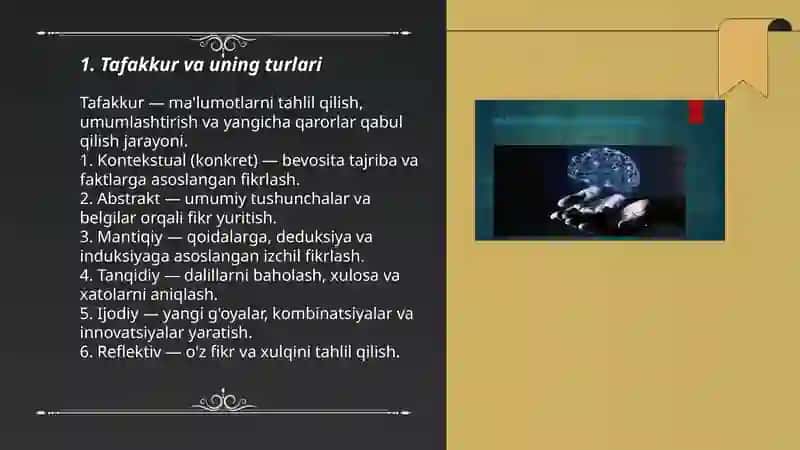 1. Tafakkur va uning turlari

Tafakkur — ma'lumotlarni tahlil qilish, umumlashtirish va yangicha qarorlar qabul qilish jarayoni.
1. Kontekstual (konkret) — bevosita tajriba va faktlarga asoslangan fikrlash.
2. Abstrakt — umumiy tushunchalar va belgilar orqali fikr yuritish.
3. Mantiqiy — qoidalarga, deduksiya va induksiyaga asoslangan izchil fikrlash.
4. Tanqidiy — dalillarni baholash, xulosa va xatolarni aniqlash.
5. Ijodiy — yangi g'oyalar, kombinatsiyalar va innovatsiyalar yaratish.
6. Reflektiv — o'z fikr va xulqini tahlil qilish.